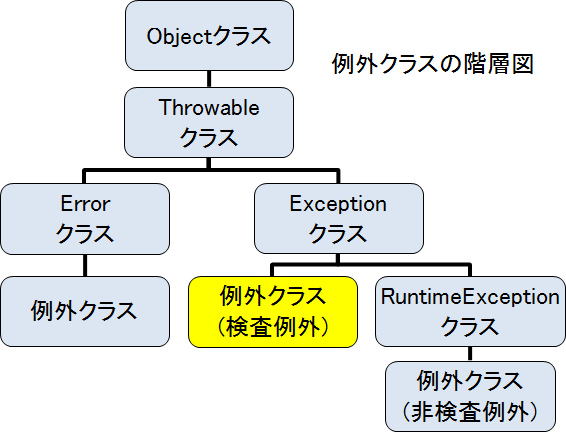 Objectクラス

例外クラスの階層図

Throwable
クラス

Error
クラス

Exception
クラス

例外クラス

例外クラス
（検査例外）

RuntimeException
クラス

例外クラス
（非検査例外）